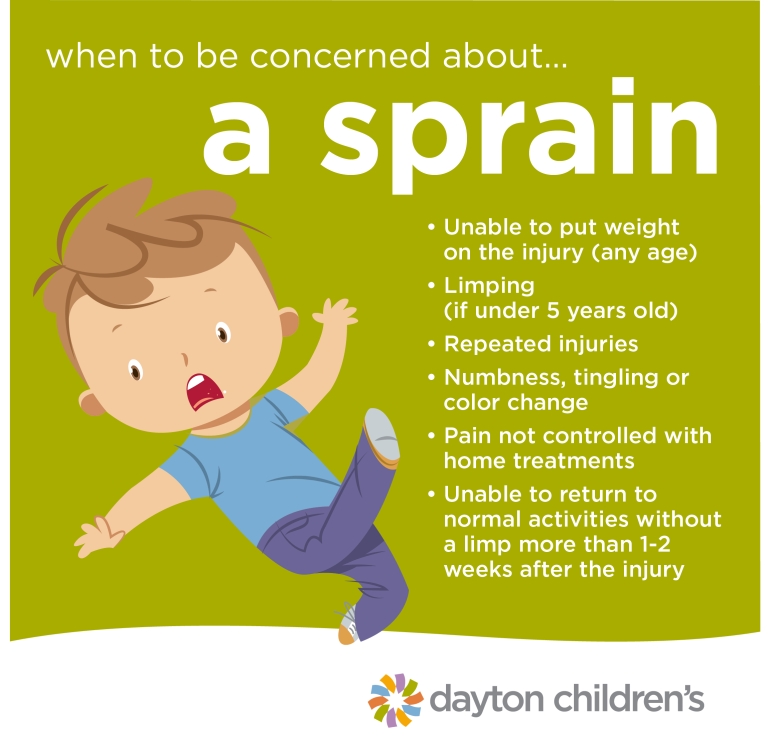 when to be concerned about...

a sprain

• Unable to put weight on the injury (any age)
• Limping (if under 5 years old)
• Repeated injuries
• Numbness, tingling or color change
• Pain not controlled with home treatments
• Unable to return to normal activities without a limp more than 1-2 weeks after the injury

dayton children's